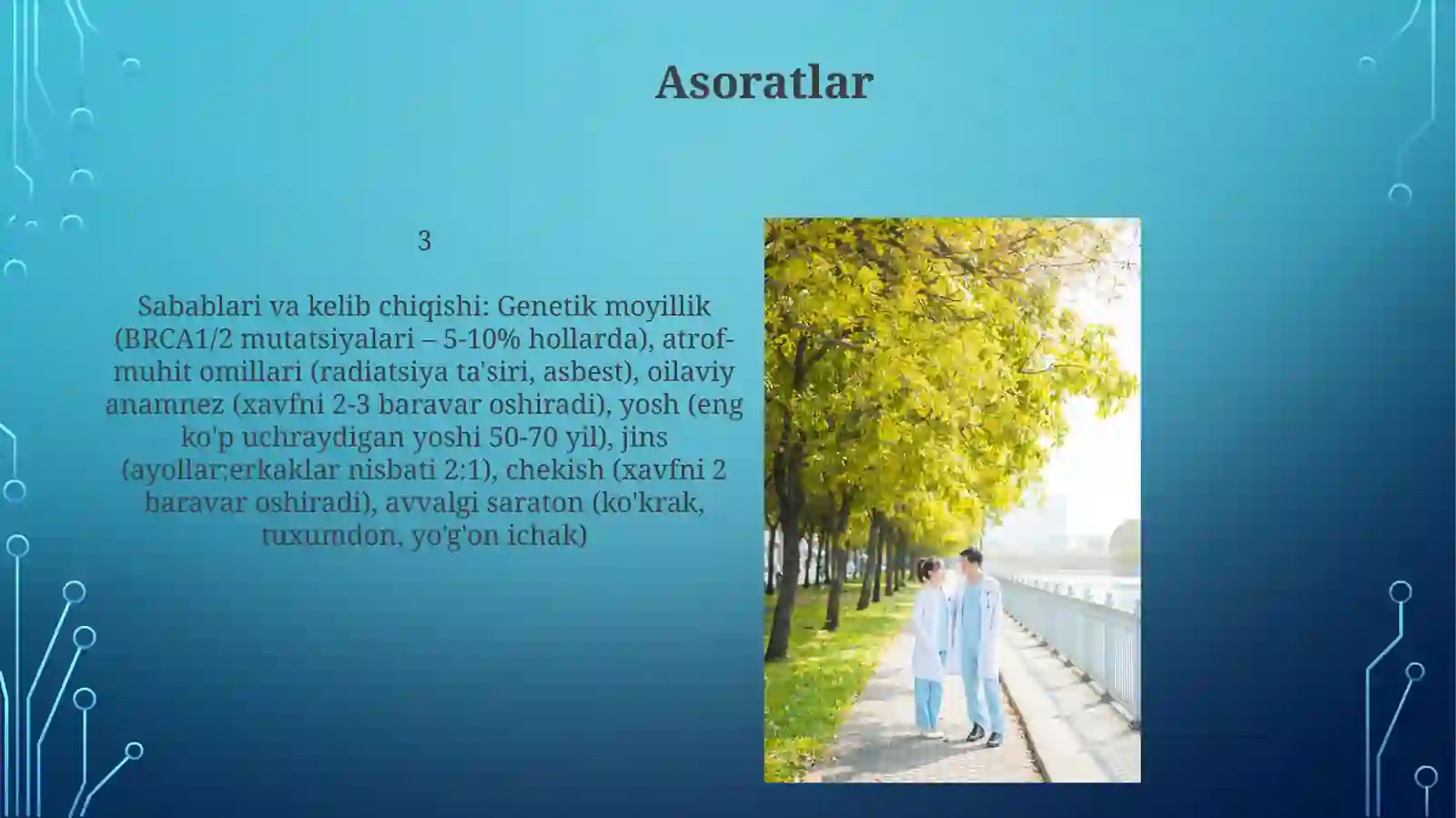 Asoratlar

3

Sabablari va kelib chiqishi: Genetik moyillik (BRCA1/2 mutatsiyalari – 5-10% hollarda), atrof-muhit omillari (radiatsiya ta'siri, asbest), oilaviy anamnez (xavfni 2-3 baravar oshiradi), yosh (eng ko'p uchraydigan yoshi 50-70 yil), jins (ayollar:erkaklar nisbati 2:1), chekish (xavfni 2 baravar oshiradi), avvalgi saraton (ko'krak, tuxumdon, yo'g'on ichak)